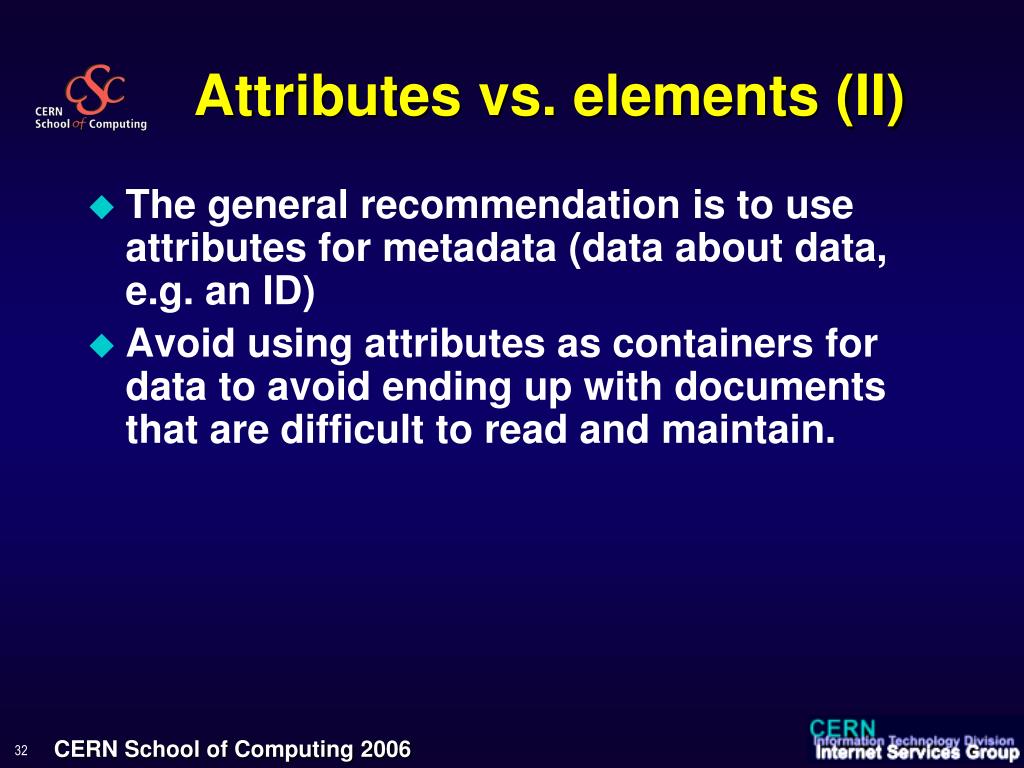 CSC
CERN School of Computing

Attributes vs. elements (II)

The general recommendation is to use attributes for metadata (data about data, e.g. an ID)

Avoid using attributes as containers for data to avoid ending up with documents that are difficult to read and maintain.

32 CERN School of Computing 2006

CERN
Information Technology Division
Internet Services Group